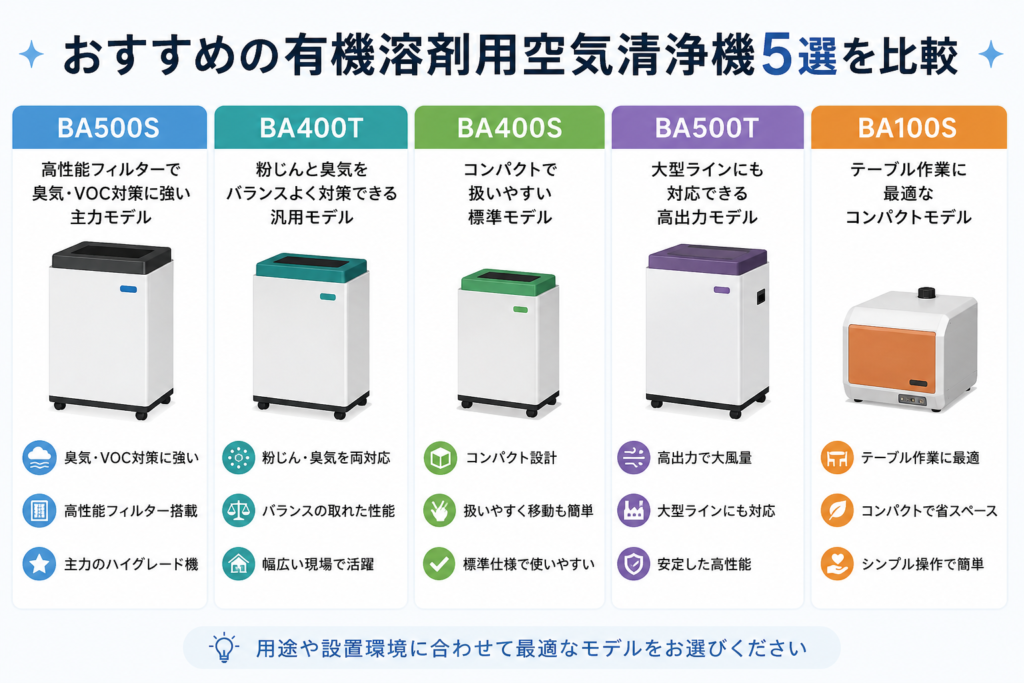 おすすめの有機溶剤用空気清浄機5選を比較

BA500S
高性能フィルターで臭気・VOC対策に強い主力モデル
臭気・VOC対策に強い
高性能フィルター搭載
主力のハイグレード機

BA400T
粉じんと臭気をバランスよく対策できる汎用モデル
粉じん・臭気を両対応
バランスの取れた性能
幅広い現場で活躍

BA400S
コンパクトで扱いやすい標準モデル
コンパクト設計
扱いやすく移動も簡単
標準仕様で使いやすい

BA500T
大型ラインにも対応できる高出力モデル
高出力で大風量
大型ラインにも対応
安定した高性能

BA100S
テーブル作業に最適なコンパクトモデル
テーブル作業に最適
コンパクトで省スペース
シンプル操作で簡単

用途や設置環境に合わせて最適なモデルをお選びください